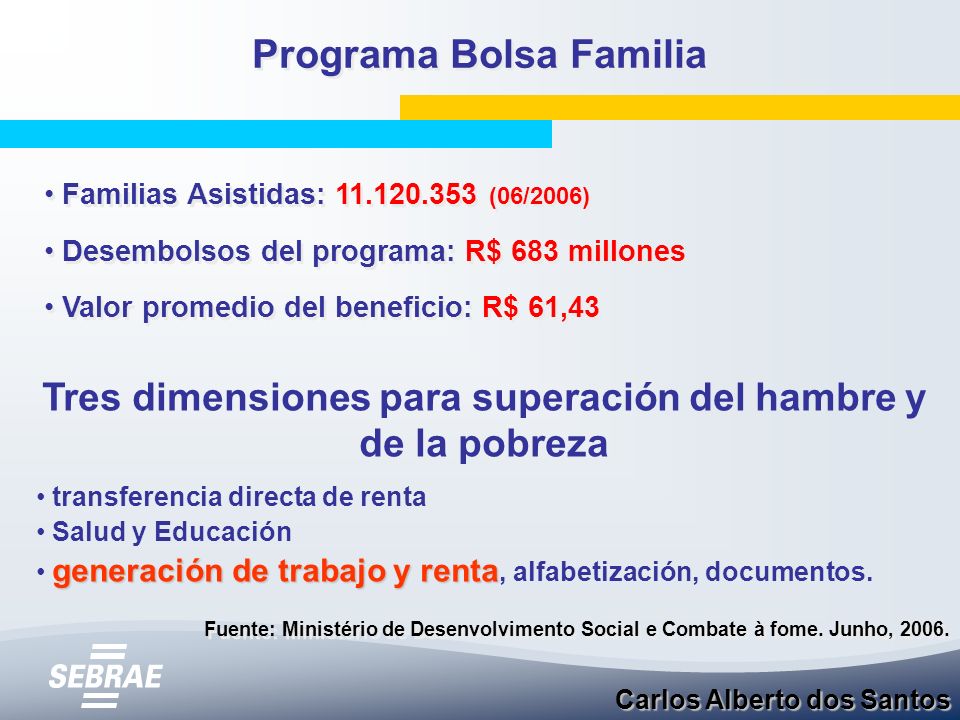 Programa Bolsa Familia

• Familias Asistidas: 11.120.353 (06/2006)

• Desembolsos del programa: R$ 683 millones

• Valor promedio del beneficio: R$ 61,43

Tres dimensiones para superación del hambre y de la pobreza

• transferencia directa de renta
• Salud y Educación
• generación de trabajo y renta, alfabetización, documentos.

Fuente: Ministério de Desenvolvimento Social e Combate à fome. Junho, 2006.

SEBRAE

Carlos Alberto dos Santos